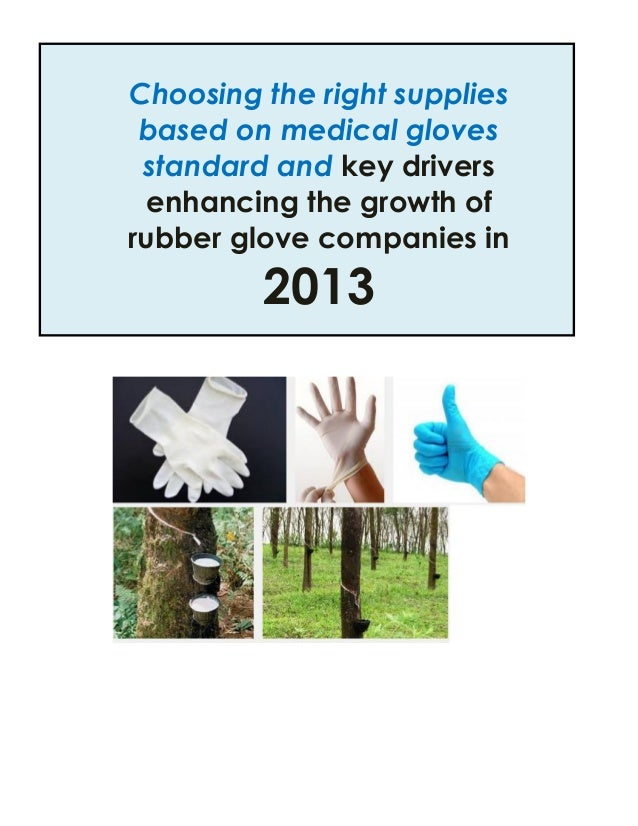 Choosing the right supplies based on medical gloves standard and key drivers enhancing the growth of rubber glove companies in

2013